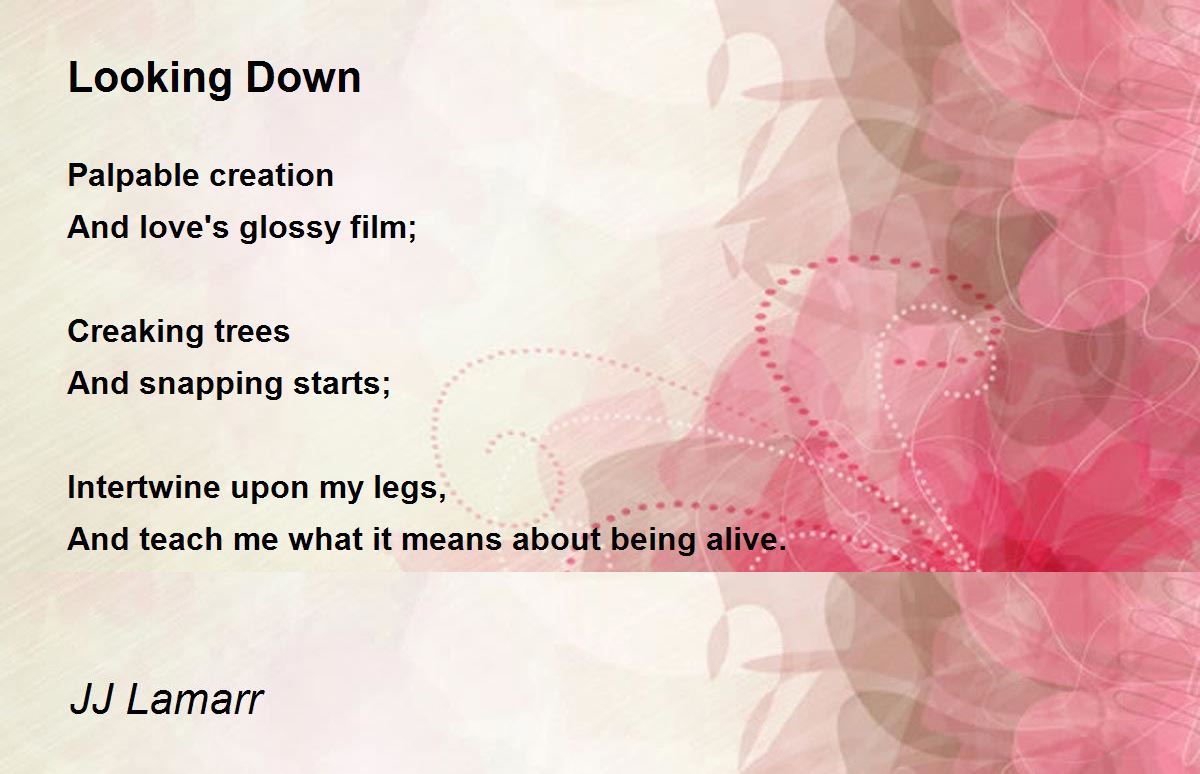 Looking Down

Palpable creation
And love's glossy film;

Creaking trees
And snapping starts;

Intertwine upon my legs,
And teach me what it means about being alive.

JJ Lamarr